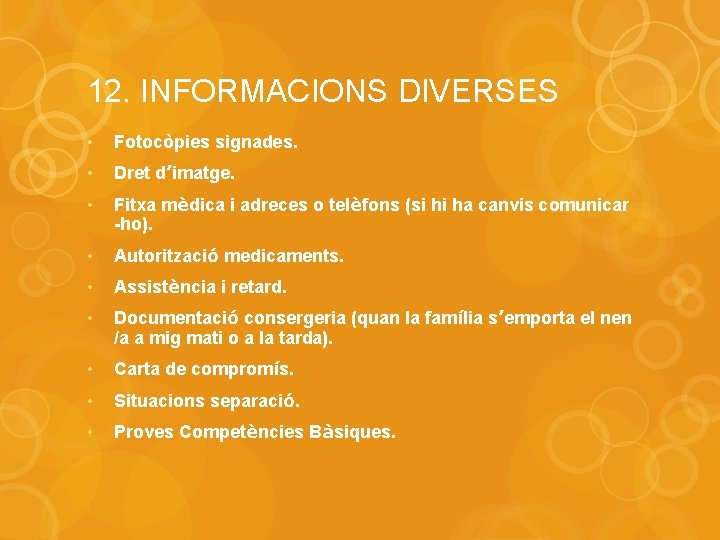 12. INFORMACIONS DIVERSES

• Fotocòpies signades.
• Dret d’imatge.
• Fitxa mèdica i adreces o telèfons (si hi ha canvis comunicar -ho).
• Autorització medicaments.
• Assistència i retard.
• Documentació consergeria (quan la família s’emporta el nen /a a mig mati o a la tarda).
• Carta de compromís.
• Situacions separació.
• Proves Competències Bàsiques.